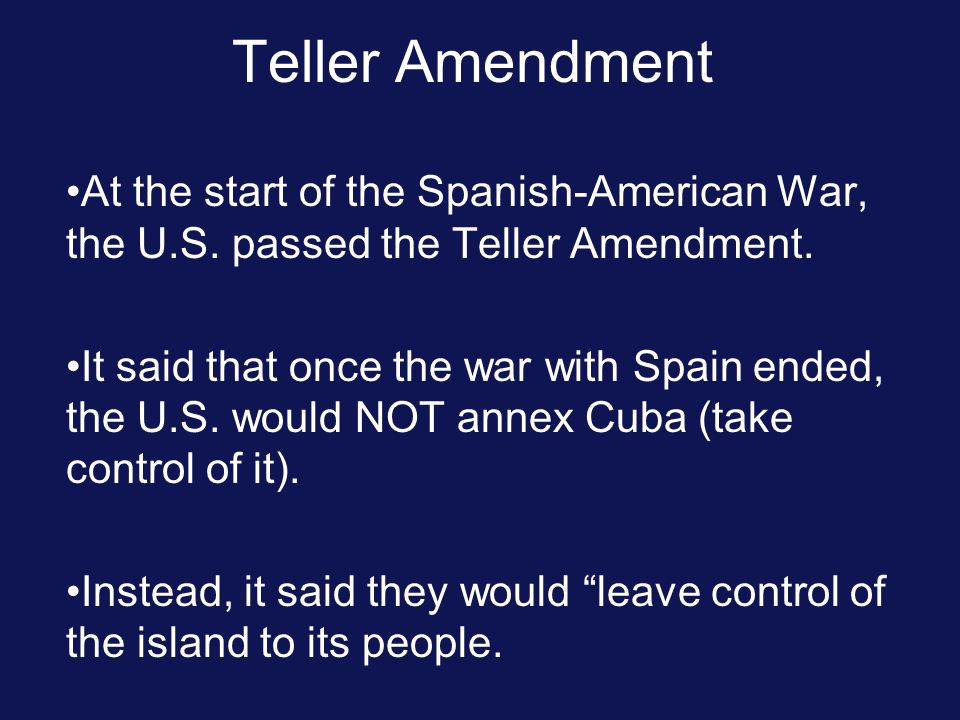 Teller Amendment

•At the start of the Spanish-American War, the U.S. passed the Teller Amendment.

•It said that once the war with Spain ended, the U.S. would NOT annex Cuba (take control of it).

•Instead, it said they would “leave control of the island to its people.